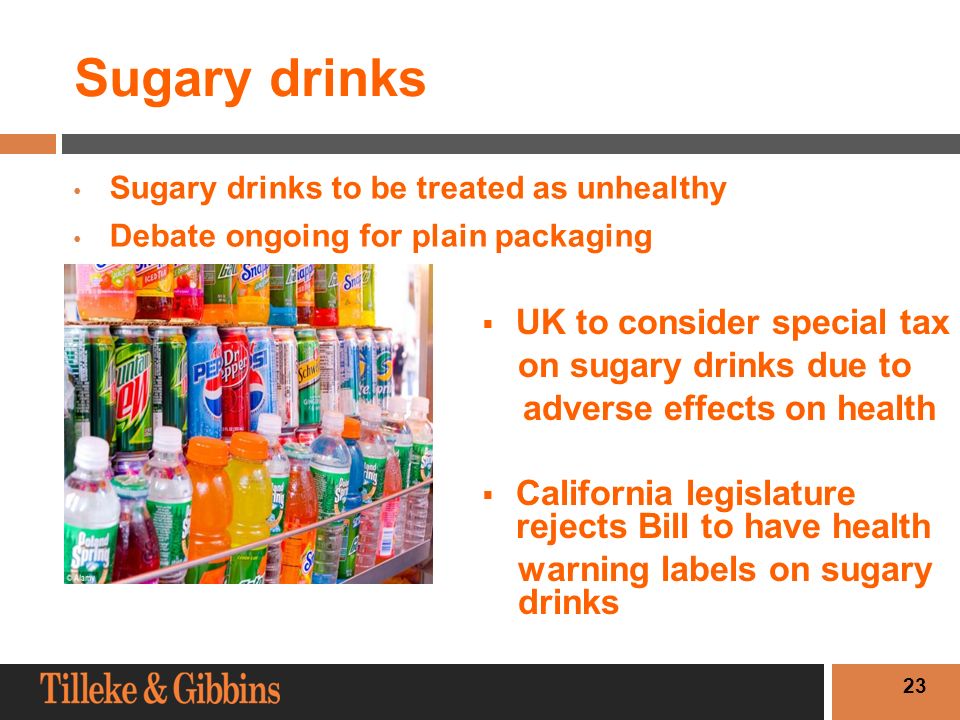 Sugary drinks

• Sugary drinks to be treated as unhealthy
• Debate ongoing for plain packaging

▪ UK to consider special tax on sugary drinks due to adverse effects on health

▪ California legislature rejects Bill to have health warning labels on sugary drinks

Tilleke & Gibbins

23